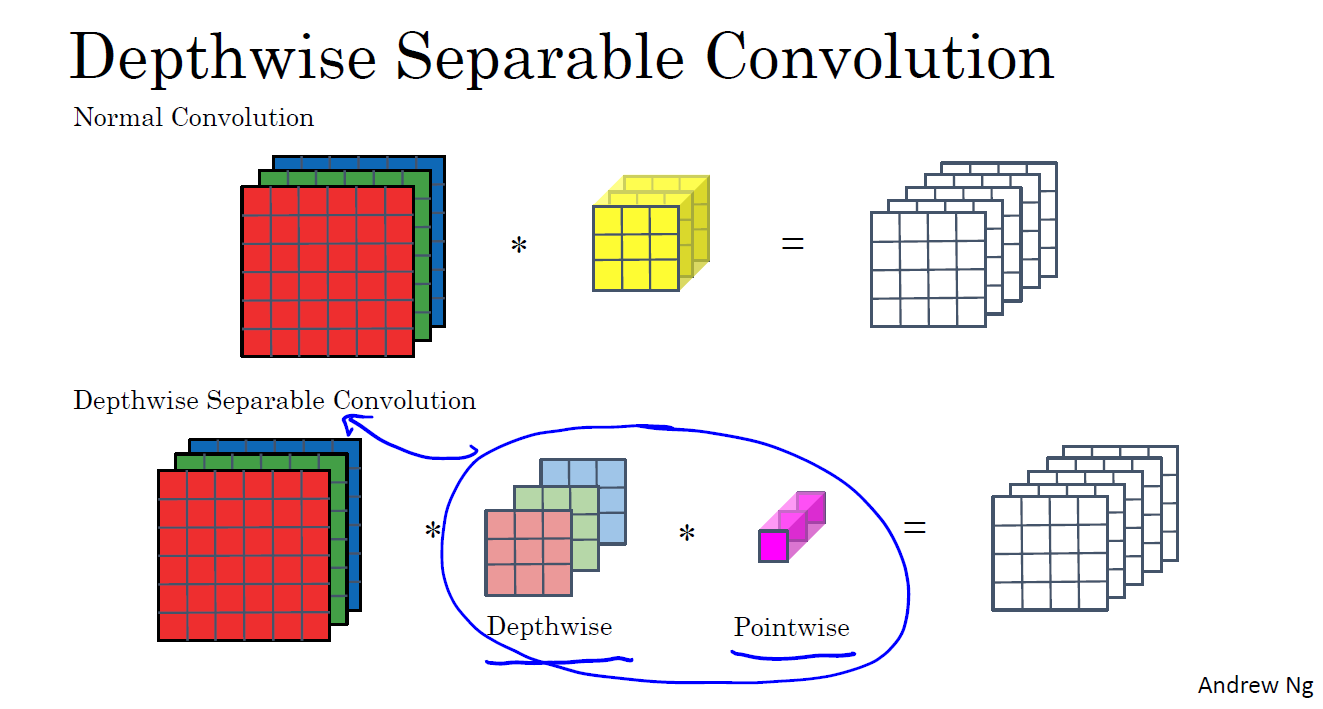 Depthwise Separable Convolution

Normal Convolution

$*$ $=$

Depthwise Separable Convolution

$*$ $*$ $=$

Depthwise

Pointwise

Andrew Ng